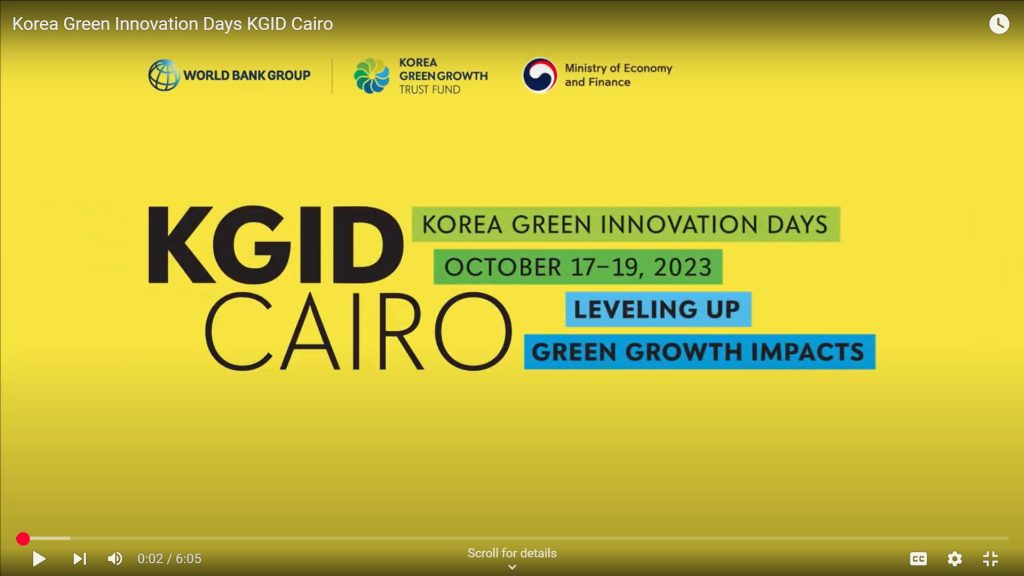 Korea Green Innovation Days KGID Cairo

WORLD BANK GROUP

KOREA GREEN GROWTH TRUST FUND

Ministry of Economy and Finance

KGID CAIRO

KOREA GREEN INNOVATION DAYS

OCTOBER 17–19, 2023

LEVELING UP

GREEN GROWTH IMPACTS

0:02 / 6:05

Scroll for details

CC